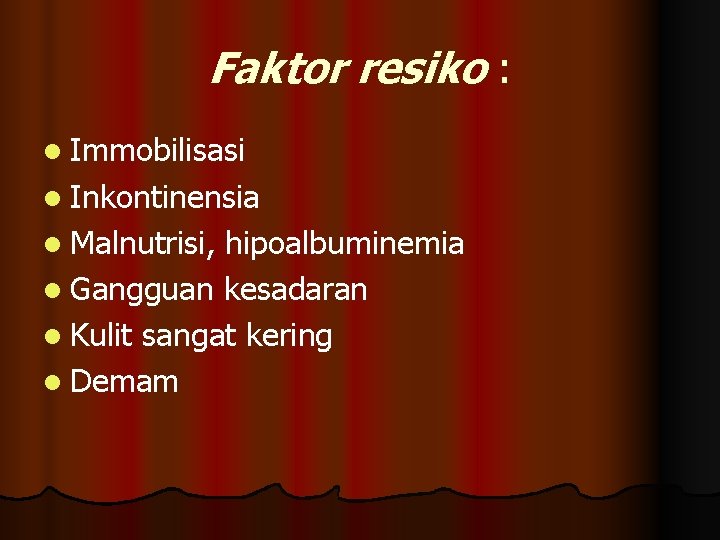 Faktor resiko :

- Immobilisasi
- Inkontinensia
- Malnutrisi, hipoalbuminemia
- Gangguan kesadaran
- Kulit sangat kering
- Demam